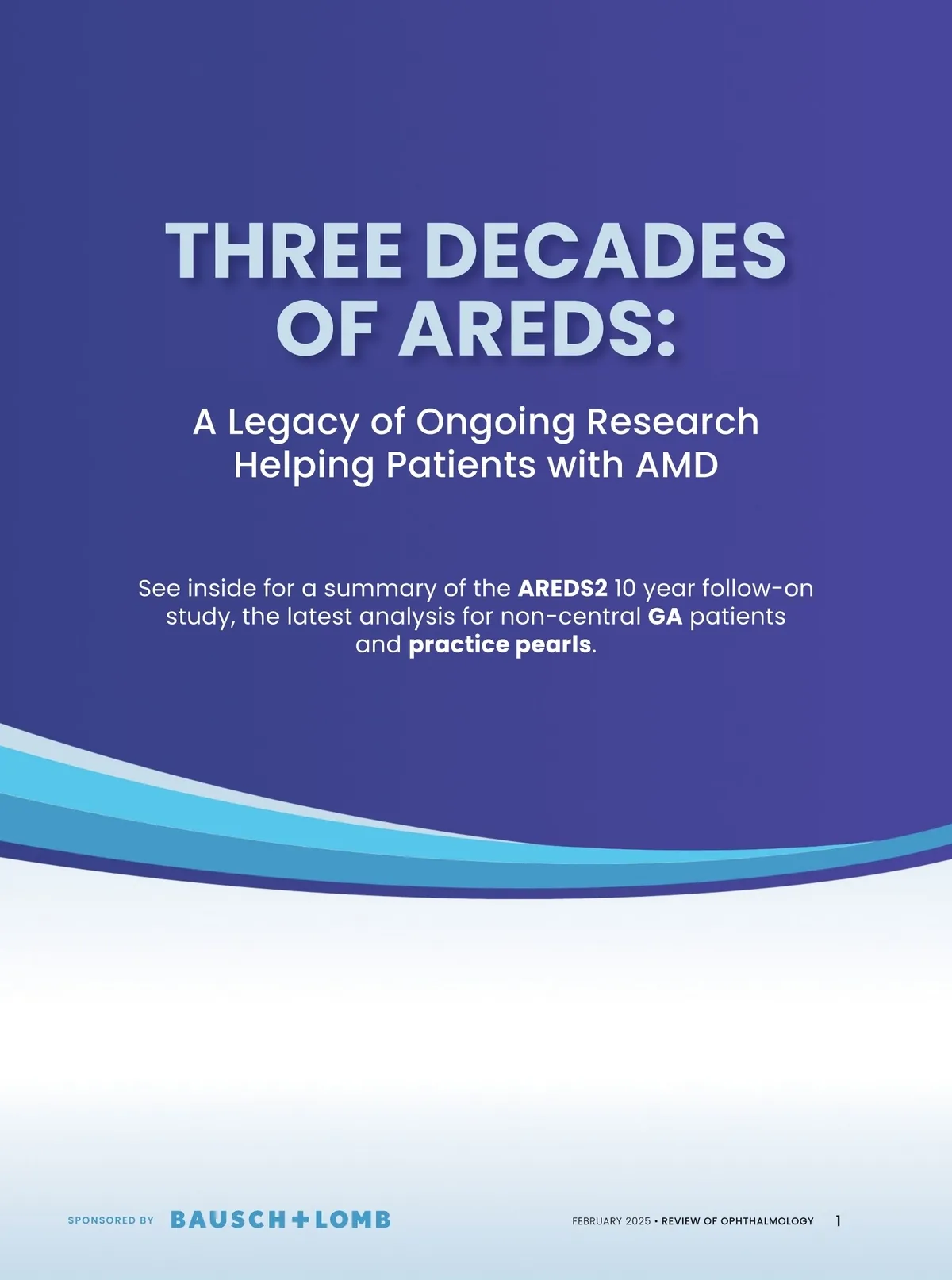 THREE DECADES OF AREDS:

A Legacy of Ongoing Research Helping Patients with AMD

See inside for a summary of the AREDS2 10 year follow-on study, the latest analysis for non-central GA patients and practice pearls.

SPONSORED BY BAUSCH+LOMB

FEBRUARY 2025 • REVIEW OF OPHTHALMOLOGY 1